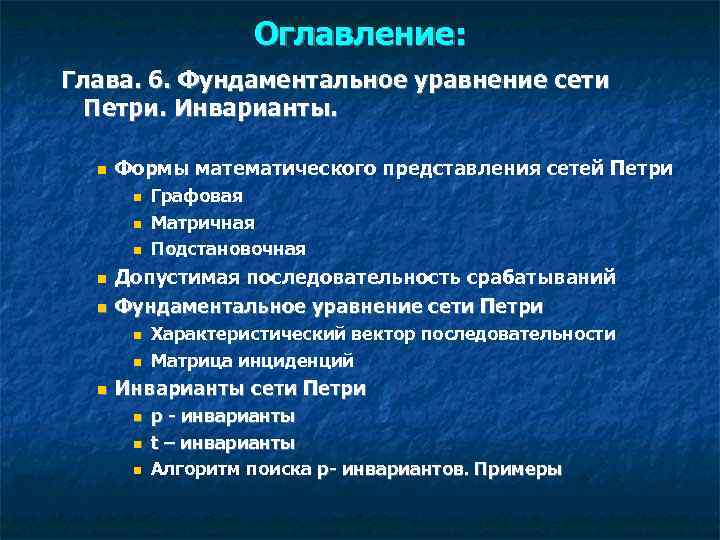 Оглавление:

Глава. 6. Фундаментальное уравнение сети Петри. Инварианты.

- Формы математического представления сетей Петри
  - Графовая
  - Матричная
  - Подстановочная
- Допустимая последовательность срабатываний
- Фундаментальное уравнение сети Петри
  - Характеристический вектор последовательности
  - Матрица инциденций
- Инварианты сети Петри
  - p - инварианты
  - t – инварианты
  - Алгоритм поиска p- инвариантов. Примеры